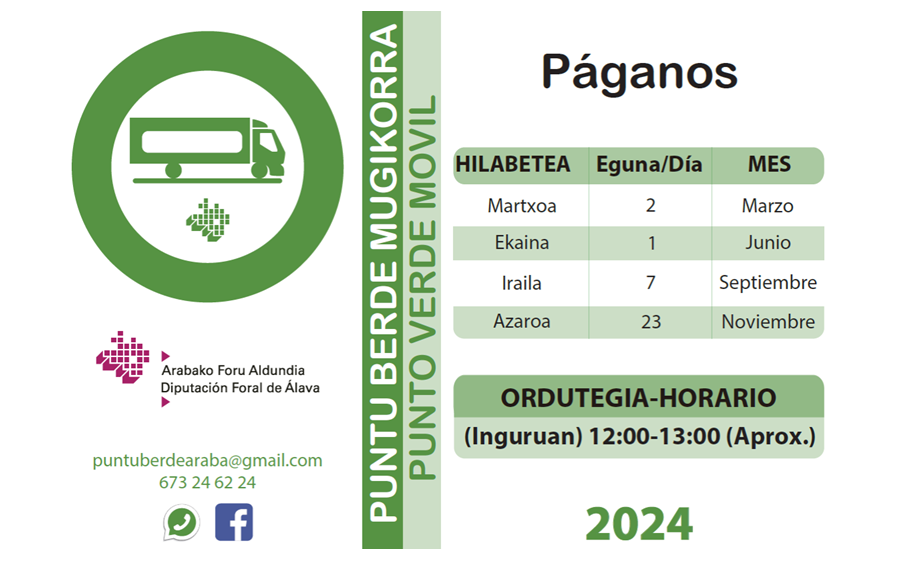 Arabako Foru Aldundia
Diputación Foral de Álava

puntuberdearaba@gmail.com
673 24 62 24

PUNTU BERDE MUGIKORRA
PUNTO VERDE MOVIL

Páganos

| HILABETEA | Eguna/Día | MES |
|---|---|---|
| Martxoa | 2 | Marzo |
| Ekaina | 1 | Junio |
| Iraila | 7 | Septiembre |
| Azaroa | 23 | Noviembre |

ORDUTEGIA-HORARIO
(Inguruan) 12:00-13:00 (Aprox.)

2024